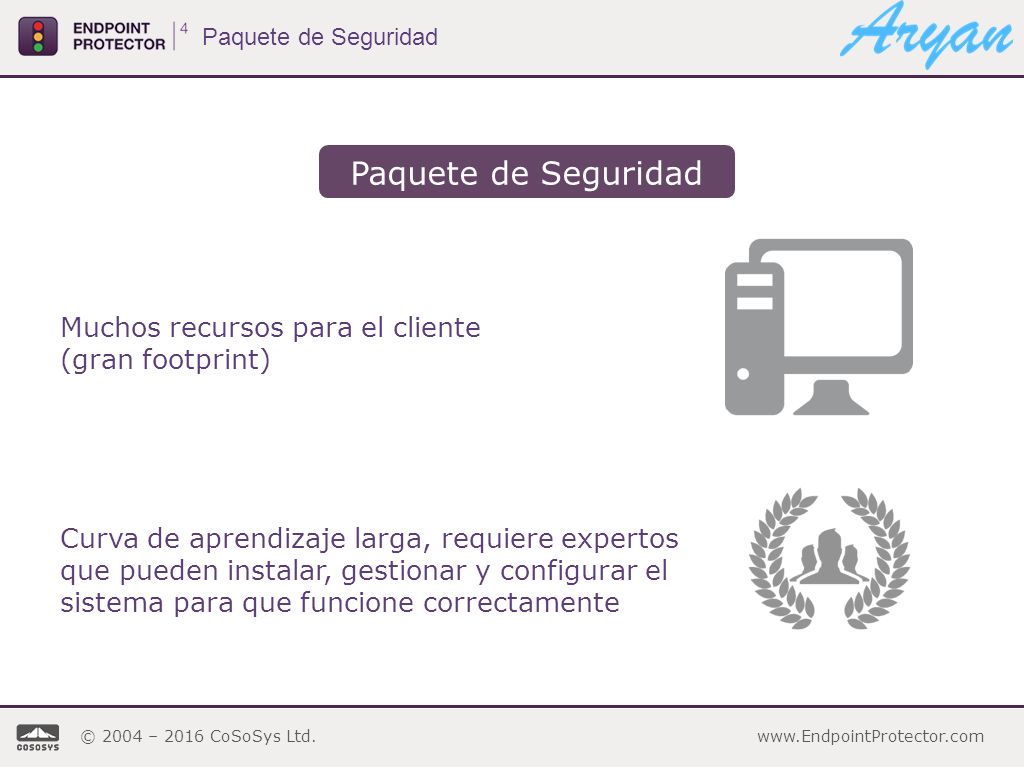 ENDPOINT PROTECTOR 4 Paquete de Seguridad

Aryan

Paquete de Seguridad

Muchos recursos para el cliente (gran footprint)

Curva de aprendizaje larga, requiere expertos que pueden instalar, gestionar y configurar el sistema para que funcione correctamente

COSOSYS © 2004 – 2016 CoSoSys Ltd.

www.EndpointProtector.com